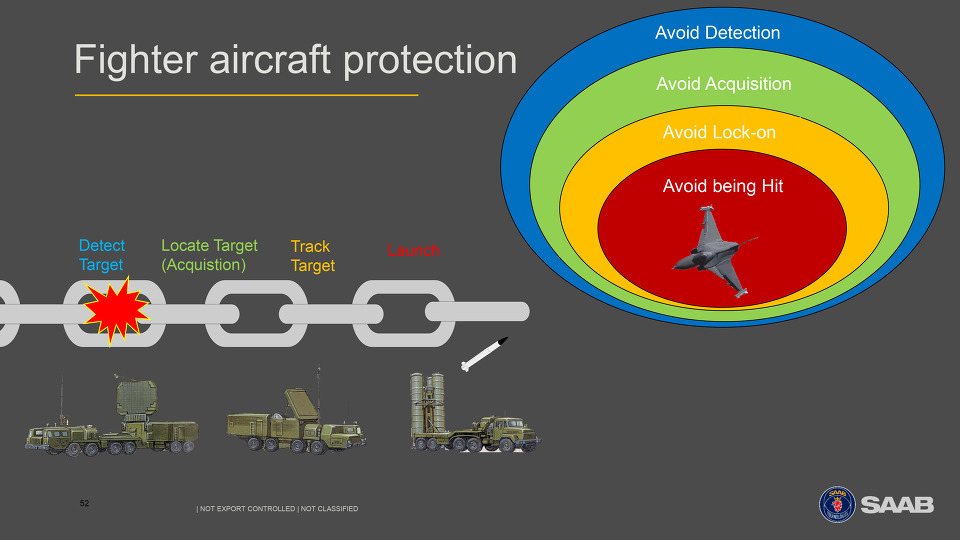 Fighter aircraft protection

Avoid Detection

Avoid Acquisition

Avoid Lock-on

Avoid being Hit

Detect Target

Locate Target (Acquistion)

Track Target

Launch

52

| NOT EXPORT CONTROLLED | NOT CLASSIFIED

SAAB

SAAB